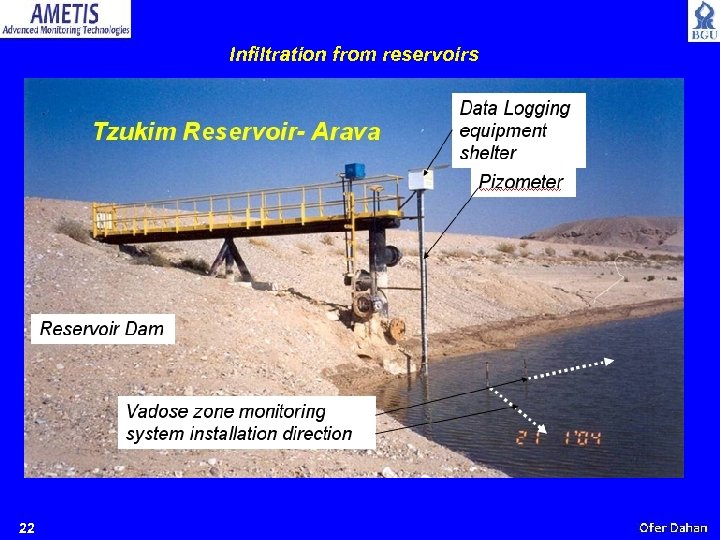 AMETIS
Advanced Monitoring Technologies

BGU

Infiltration from reservoirs

Tzukim Reservoir- Arava

Data Logging equipment shelter

Pizometer

Reservoir Dam

Vadose zone monitoring system installation direction

21 1'04

22

Ofer Dahan